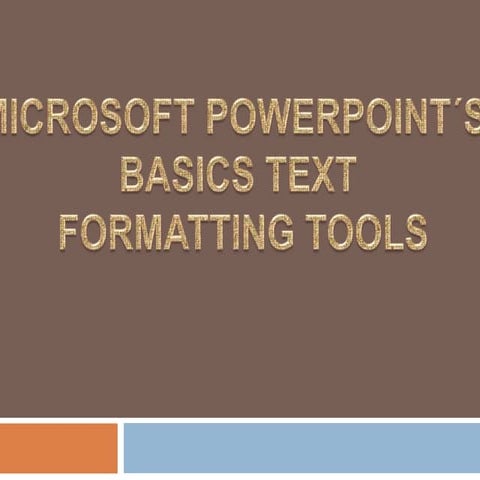 MICROSOFT POWERPOINT´S BASICS TEXT FORMATTING TOOLS